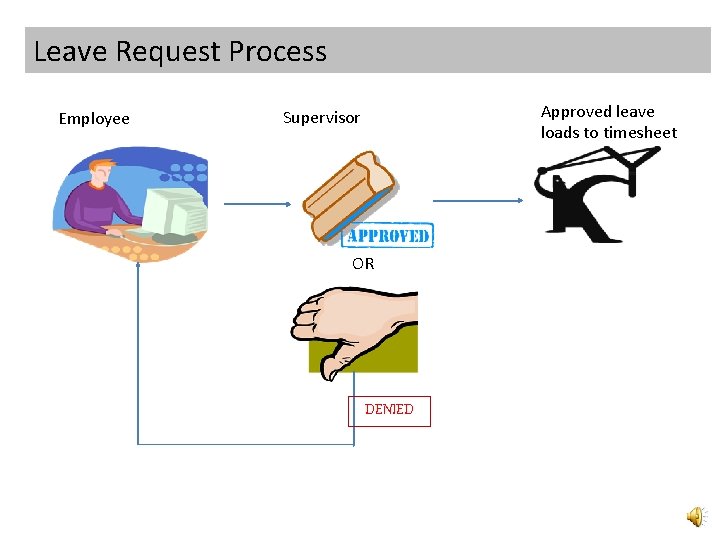 Leave Request Process

Employee

Supervisor

Approved leave loads to timesheet

APPROVED

OR

DENIED